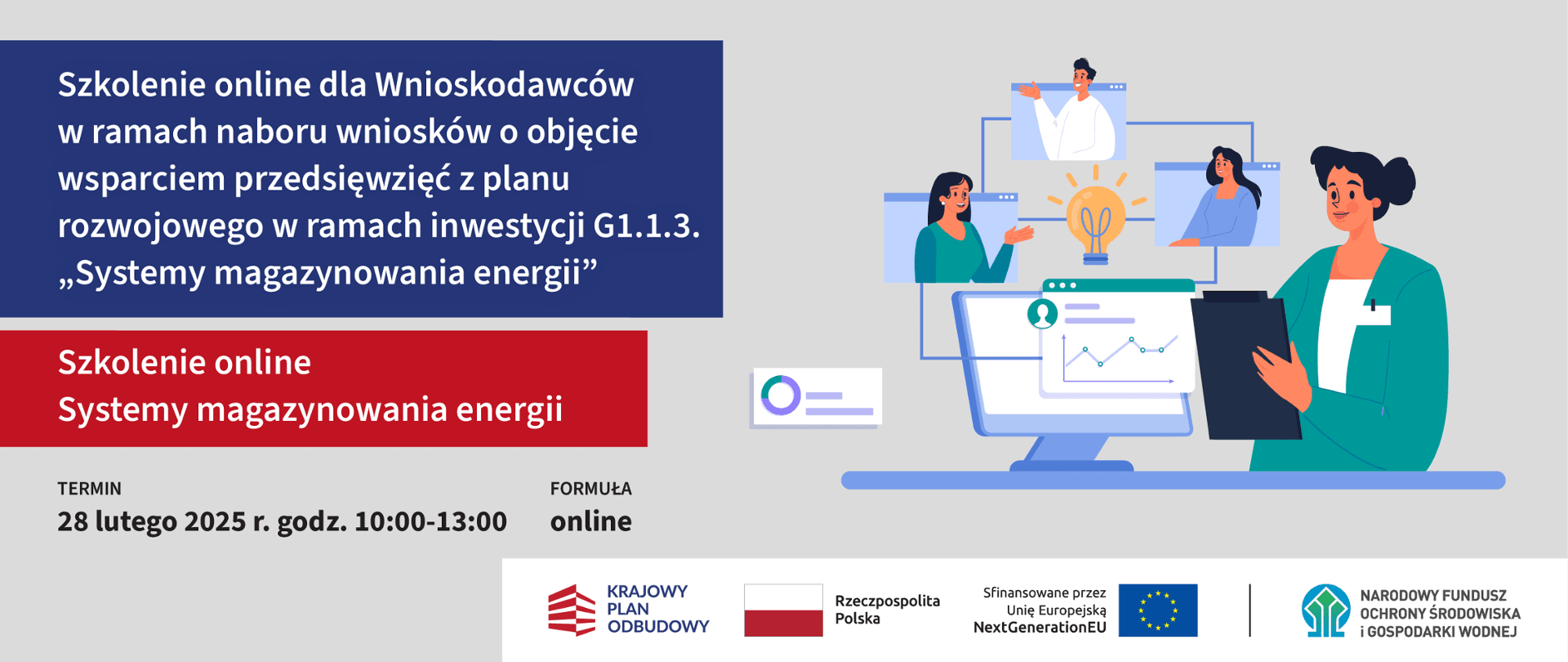 Szkolenie online dla Wnioskodawców w ramach naboru wniosków o objęcie wsparciem przedsięwzięć z planu rozwojowego w ramach inwestycji G1.1.3. „Systemy magazynowania energii”

Szkolenie online
Systemy magazynowania energii

TERMIN
28 lutego 2025 r. godz. 10:00-13:00

FORMUŁA
online

KRAJOWY PLAN ODBUDOWY

Rzeczpospolita Polska

Sfinansowane przez Unię Europejską NextGenerationEU

NARODOWY FUNDUSZ OCHRONY ŚRODOWISKA i GOSPODARKI WODNEJ